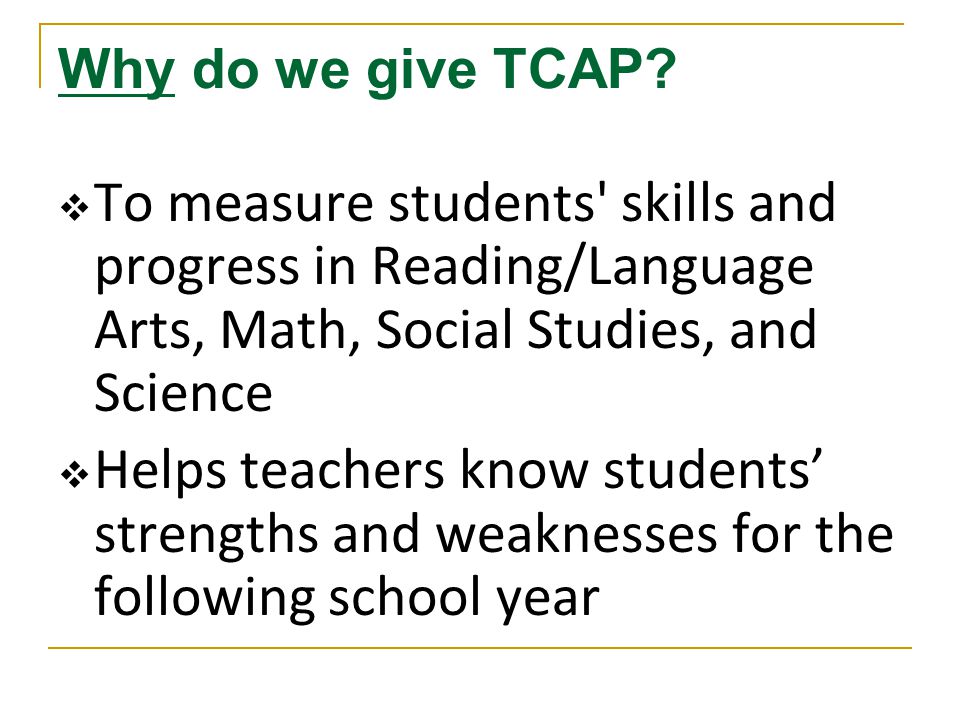 Why do we give TCAP?

❖ To measure students' skills and progress in Reading/Language Arts, Math, Social Studies, and Science

❖ Helps teachers know students’ strengths and weaknesses for the following school year